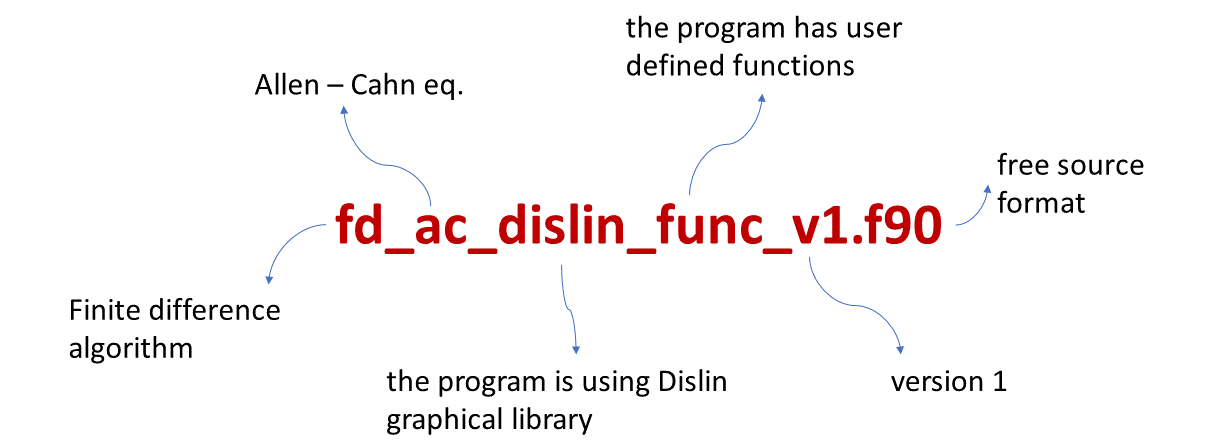 the program has user defined functions

Allen – Cahn eq.

free source format

fd_ac_dislin_func_v1.f90

Finite difference algorithm

the program is using Dislin graphical library

version 1